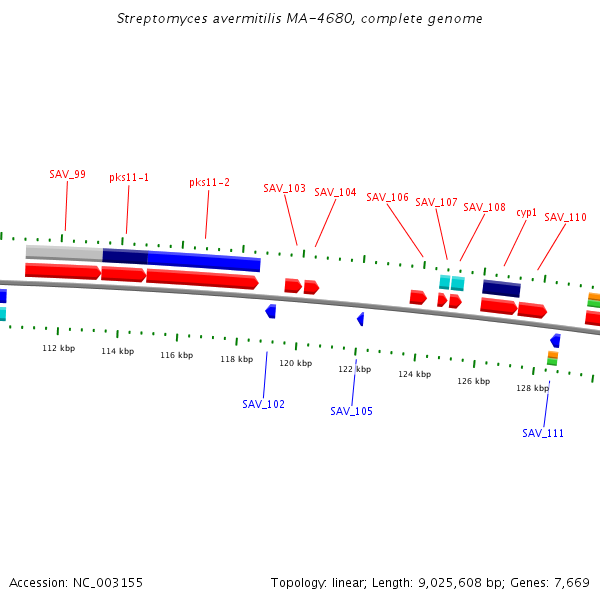 Streptomyces avermitilis MA-4680, complete genome

SAV_99 pks11-1 pks11-2 SAV_103 SAV_104 SAV_106 SAV_107 SAV_108 cyp1 SAV_110

112 kbp 114 kbp 116 kbp 118 kbp 120 kbp 122 kbp 124 kbp 126 kbp 128 kbp

SAV_102 SAV_105 SAV_111

Accession: NC_003155

Topology: linear; Length: 9,025,608 bp; Genes: 7,669